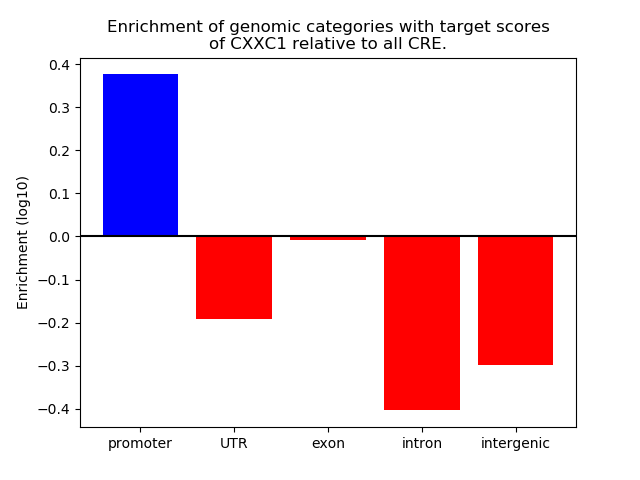 Enrichment of genomic categories with target scores of CXXC1 relative to all CRE.

Enrichment (log10)

0.4
0.3
0.2
0.1
0.0
−0.1
−0.2
−0.3
−0.4

promoter
UTR
exon
intron
intergenic